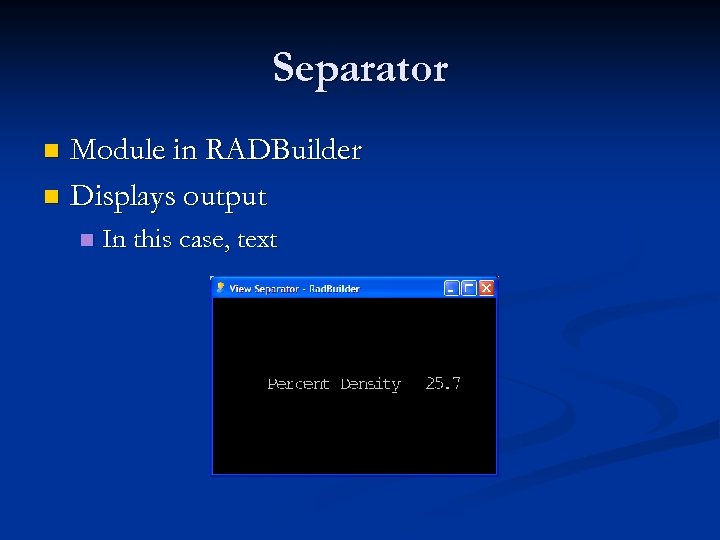 Separator

Module in RADBuilder

Displays output

In this case, text

View Separator - RadBuilder

Percent Density 25.7